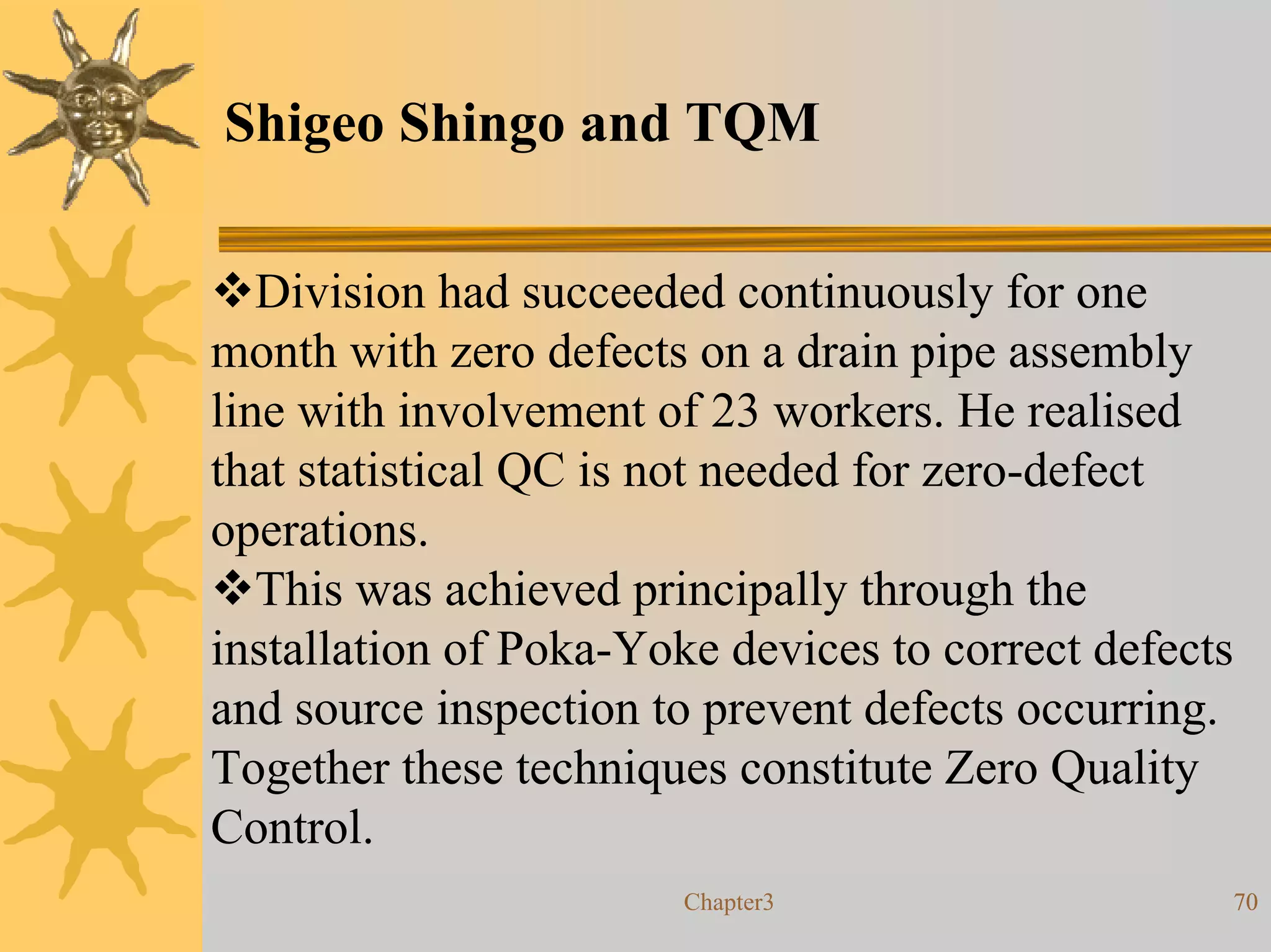 Shigeo Shingo and TQM

❖Division had succeeded continuously for one month with zero defects on a drain pipe assembly line with involvement of 23 workers. He realised that statistical QC is not needed for zero-defect operations.

❖This was achieved principally through the installation of Poka-Yoke devices to correct defects and source inspection to prevent defects occurring. Together these techniques constitute Zero Quality Control.

Chapter3

70